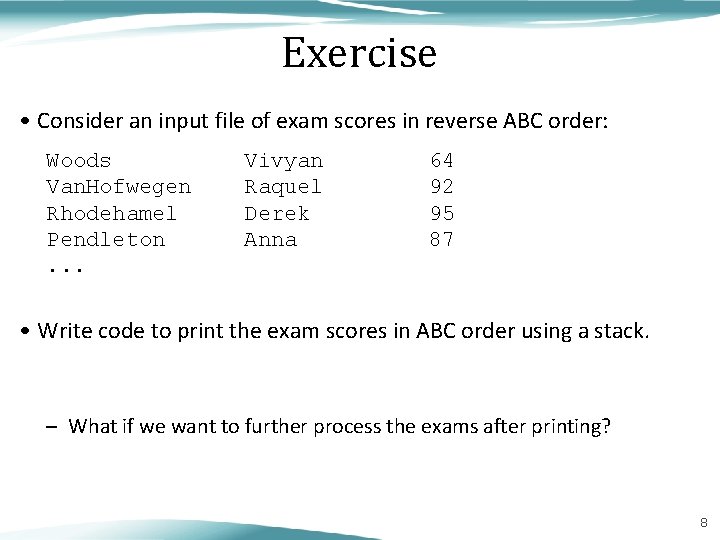 Exercise

• Consider an input file of exam scores in reverse ABC order:

Woods Vivyan 64
VanHofwegen Raquel 92
Rhodehamel Derek 95
Pendleton Anna 87
...

• Write code to print the exam scores in ABC order using a stack.

– What if we want to further process the exams after printing?

8